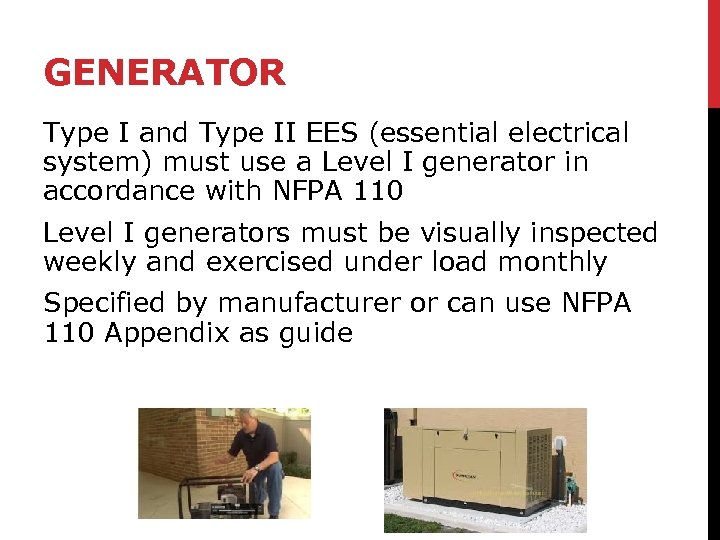 GENERATOR

Type I and Type II EES (essential electrical system) must use a Level I generator in accordance with NFPA 110

Level I generators must be visually inspected weekly and exercised under load monthly

Specified by manufacturer or can use NFPA 110 Appendix as guide